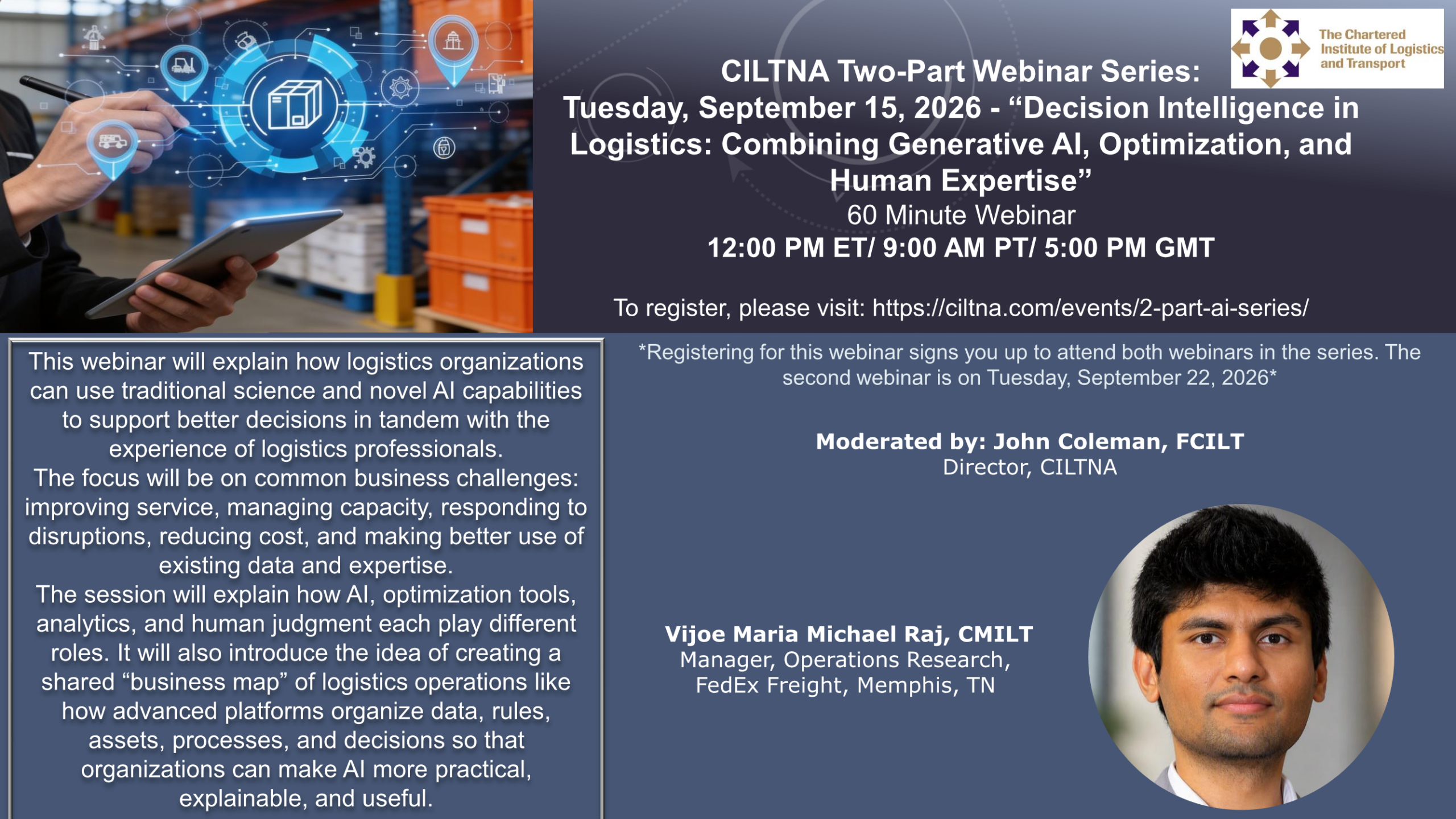 The Chartered Institute of Logistics and Transport

CILTNA Two-Part Webinar Series:
Tuesday, September 15, 2026 - “Decision Intelligence in Logistics: Combining Generative AI, Optimization, and Human Expertise”
60 Minute Webinar
12:00 PM ET/ 9:00 AM PT/ 5:00 PM GMT

To register, please visit: https://ciltna.com/events/2-part-ai-series/

This webinar will explain how logistics organizations can use traditional science and novel AI capabilities to support better decisions in tandem with the experience of logistics professionals.
The focus will be on common business challenges: improving service, managing capacity, responding to disruptions, reducing cost, and making better use of existing data and expertise.
The session will explain how AI, optimization tools, analytics, and human judgment each play different roles. It will also introduce the idea of creating a shared “business map” of logistics operations like how advanced platforms organize data, rules, assets, processes, and decisions so that organizations can make AI more practical, explainable, and useful.

*Registering for this webinar signs you up to attend both webinars in the series. The second webinar is on Tuesday, September 22, 2026*

Moderated by: John Coleman, FCILT
Director, CILTNA

Vijoe Maria Michael Raj, CMILT
Manager, Operations Research,
FedEx Freight, Memphis, TN